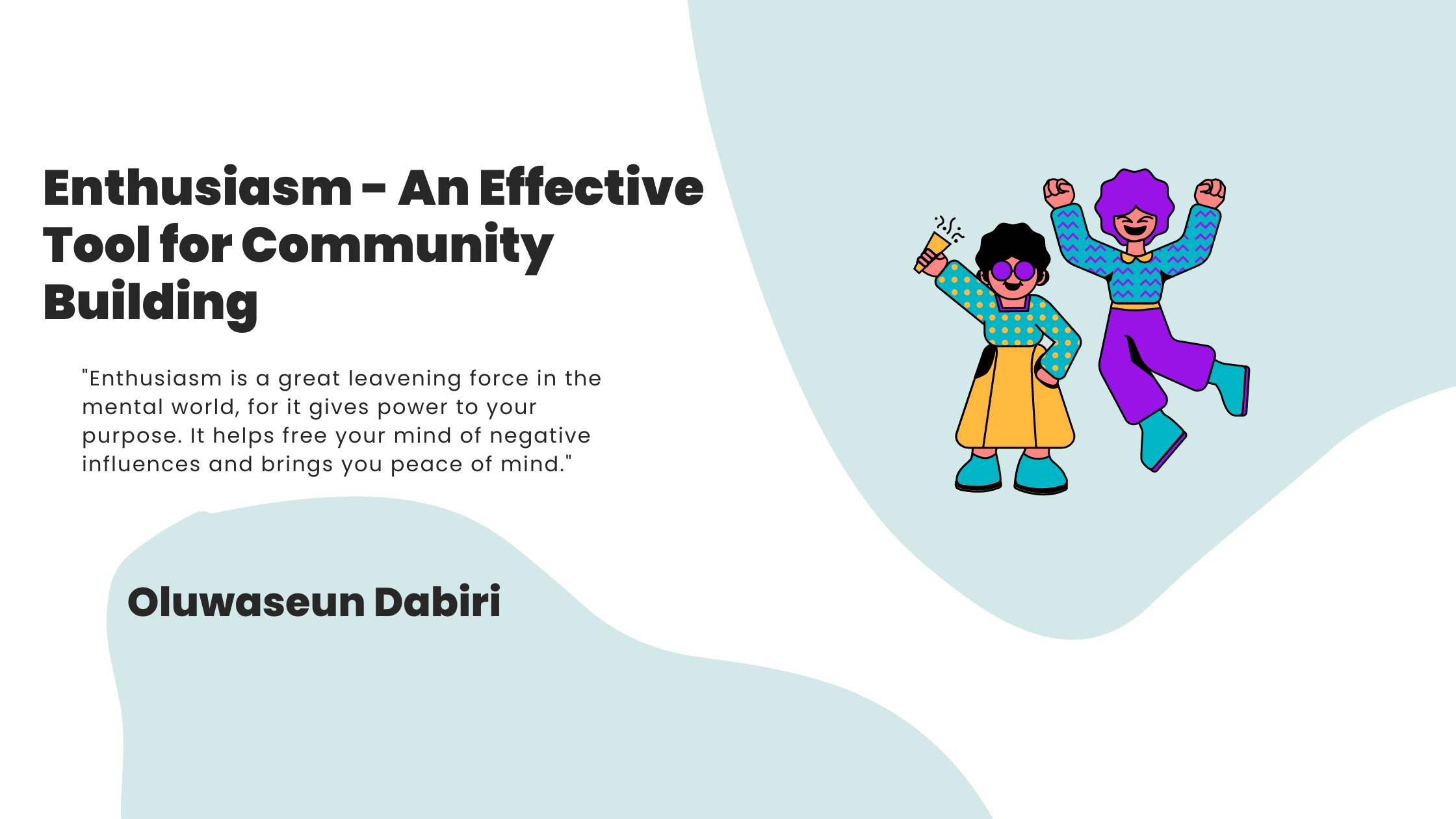 Enthusiasm - An Effective Tool for Community Building

"Enthusiasm is a great leavening force in the mental world, for it gives power to your purpose. It helps free your mind of negative influences and brings you peace of mind."

Oluwaseun Dabiri